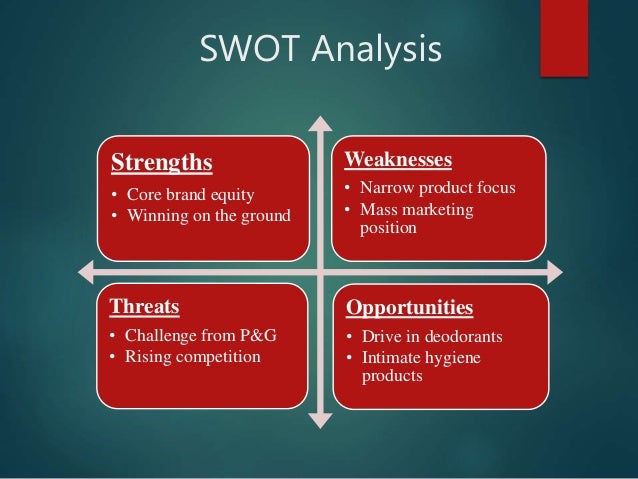 SWOT Analysis

Strengths
• Core brand equity
• Winning on the ground

Weaknesses
• Narrow product focus
• Mass marketing position

Threats
• Challenge from P&G
• Rising competition

Opportunities
• Drive in deodorants
• Intimate hygiene products